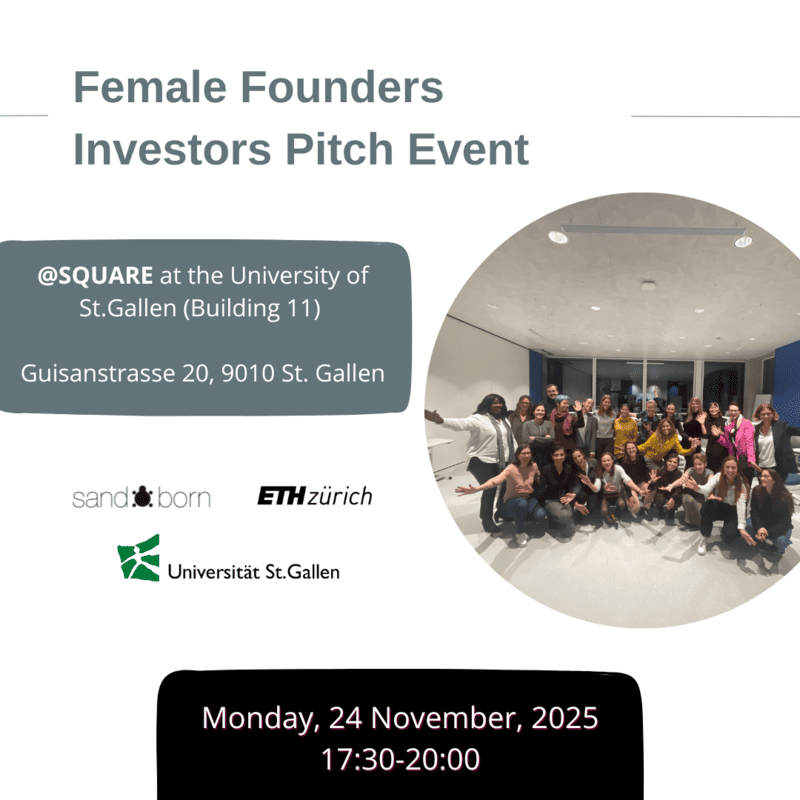 Female Founders
Investors Pitch Event

@SQUARE at the University of St.Gallen (Building 11)

Guisanstrasse 20, 9010 St. Gallen

sand born

ETH zürich

Universität St.Gallen

Monday, 24 November, 2025
17:30-20:00